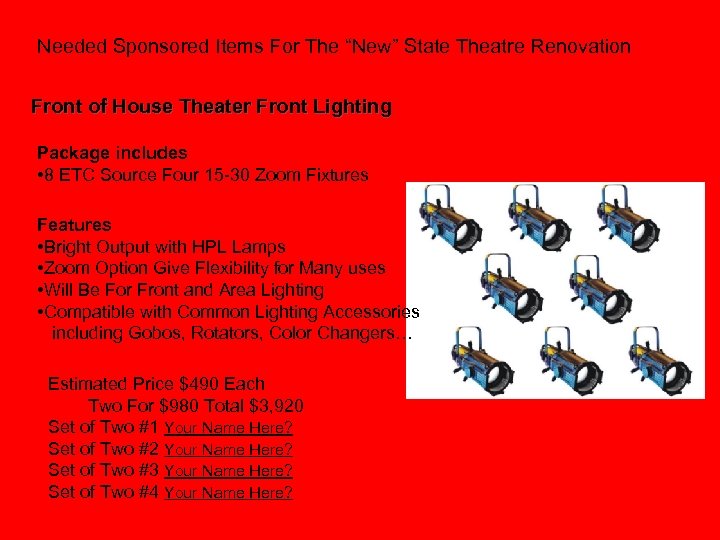 Needed Sponsored Items For The “New” State Theatre Renovation

Front of House Theater Front Lighting

Package includes
•8 ETC Source Four 15-30 Zoom Fixtures

Features
•Bright Output with HPL Lamps
•Zoom Option Give Flexibility for Many uses
•Will Be For Front and Area Lighting
•Compatible with Common Lighting Accessories including Gobos, Rotators, Color Changers…

Estimated Price $490 Each
Two For $980 Total $3,920
Set of Two #1 Your Name Here?
Set of Two #2 Your Name Here?
Set of Two #3 Your Name Here?
Set of Two #4 Your Name Here?